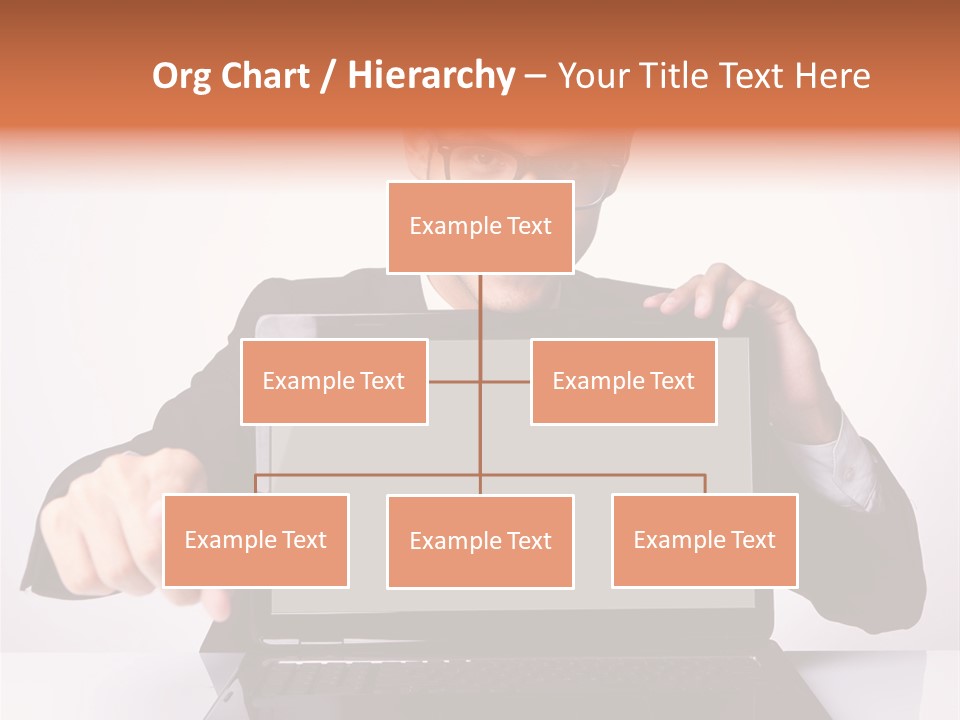 Org Chart / Hierarchy – Your Title Text Here

Example Text

Example Text

Example Text

Example Text

Example Text

Example Text